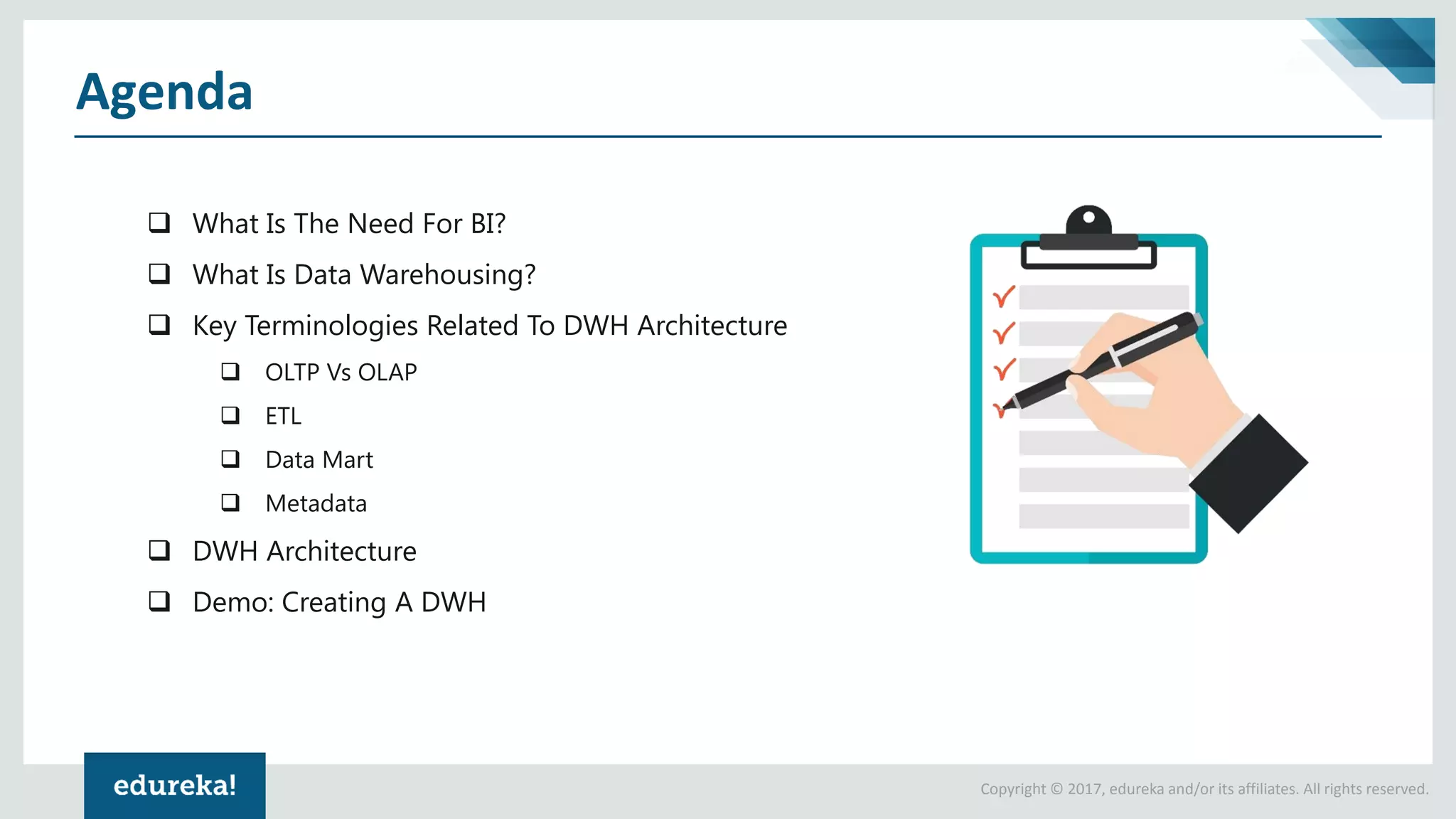 Agenda

❑ What Is The Need For BI?

❑ What Is Data Warehousing?

❑ Key Terminologies Related To DWH Architecture

❑ OLTP Vs OLAP

❑ ETL

❑ Data Mart

❑ Metadata

❑ DWH Architecture

❑ Demo: Creating A DWH

edureka!

Copyright © 2017, edureka and/or its affiliates. All rights reserved.